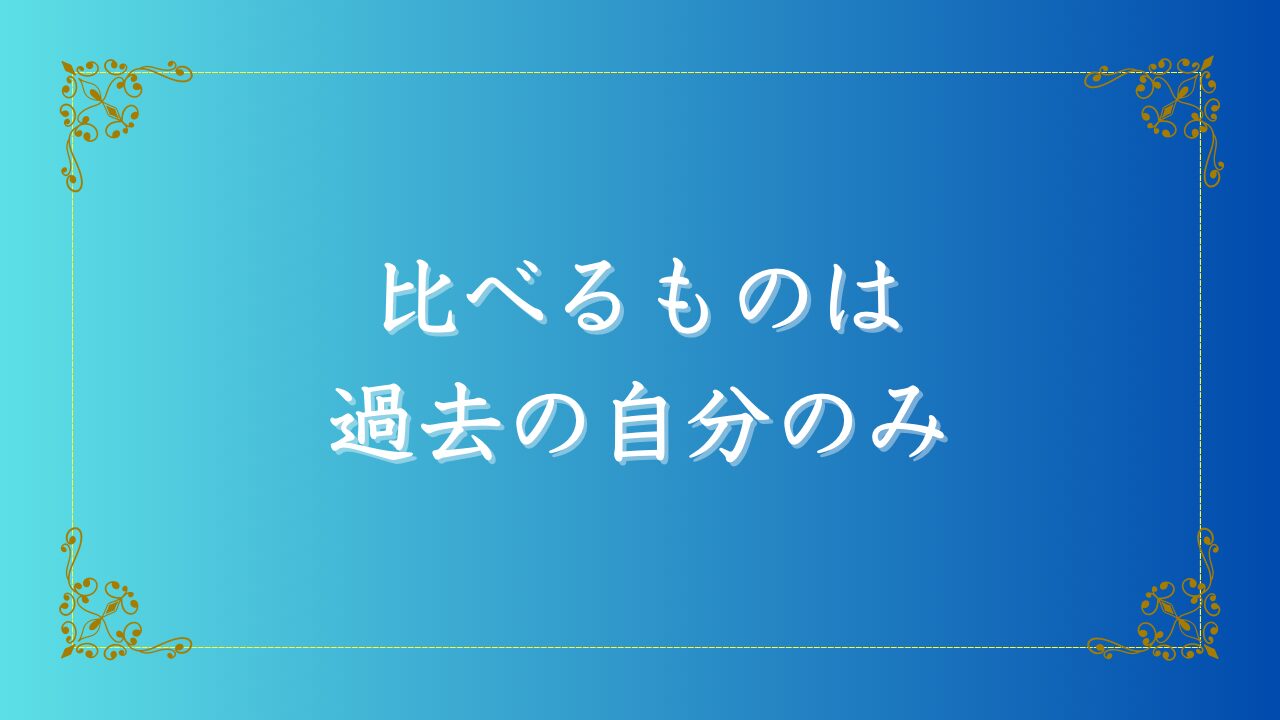 比べるものは
過去の自分のみ